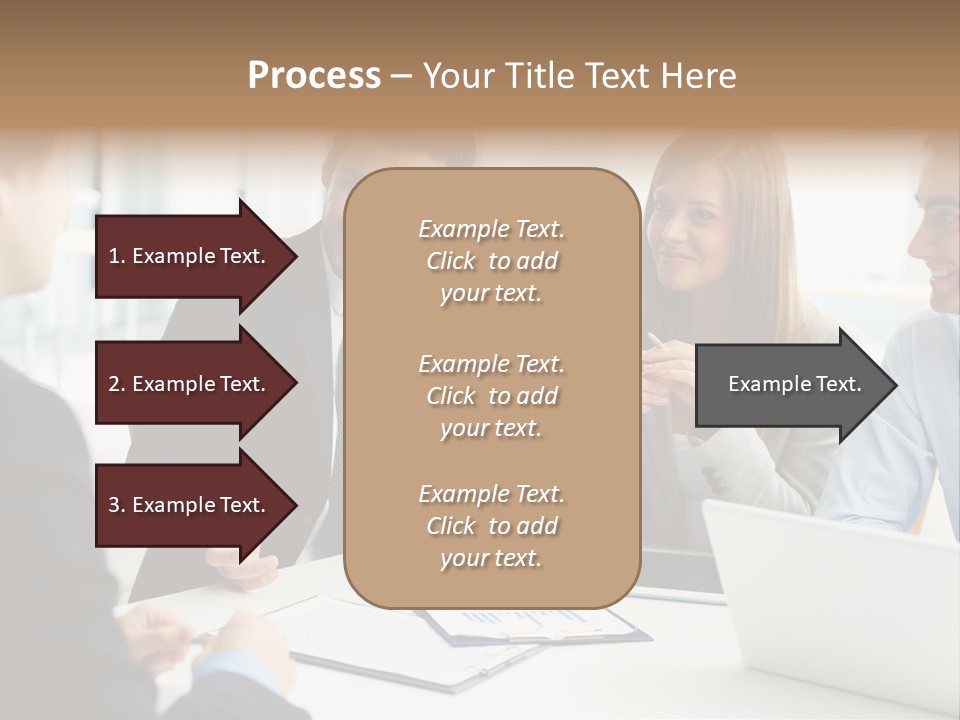 Process – Your Title Text Here

1. Example Text.

2. Example Text.

3. Example Text.

Example Text. Click to add your text.

Example Text. Click to add your text.

Example Text. Click to add your text.

Example Text.